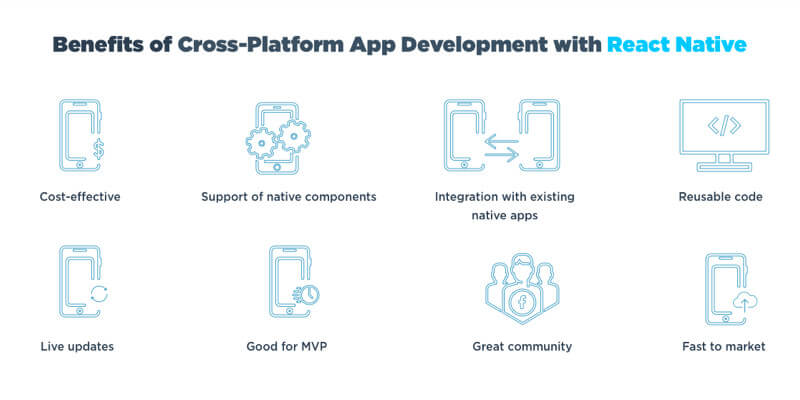 Benefits of Cross-Platform App Development with React Native

$

Cost-effective

Support of native components

Integration with existing native apps

</>

Reusable code

Live updates

Good for MVP

f

Great community

Fast to market